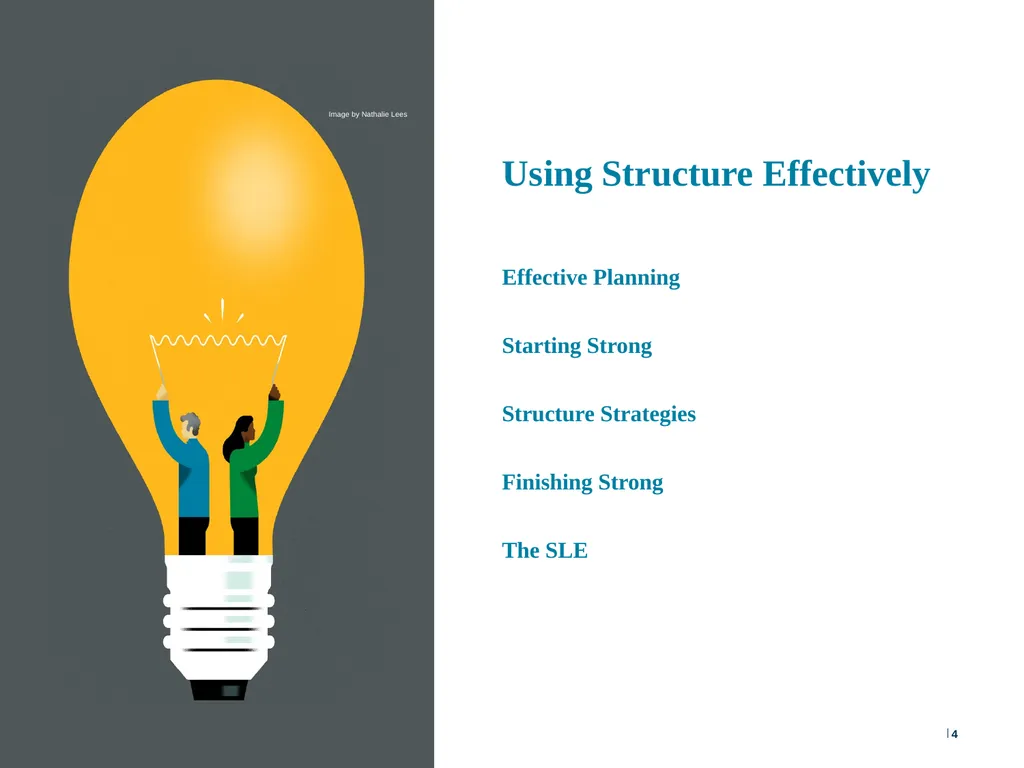 Image by Nathalie Lees

Using Structure Effectively

Effective Planning

Starting Strong

Structure Strategies

Finishing Strong

The SLE

4